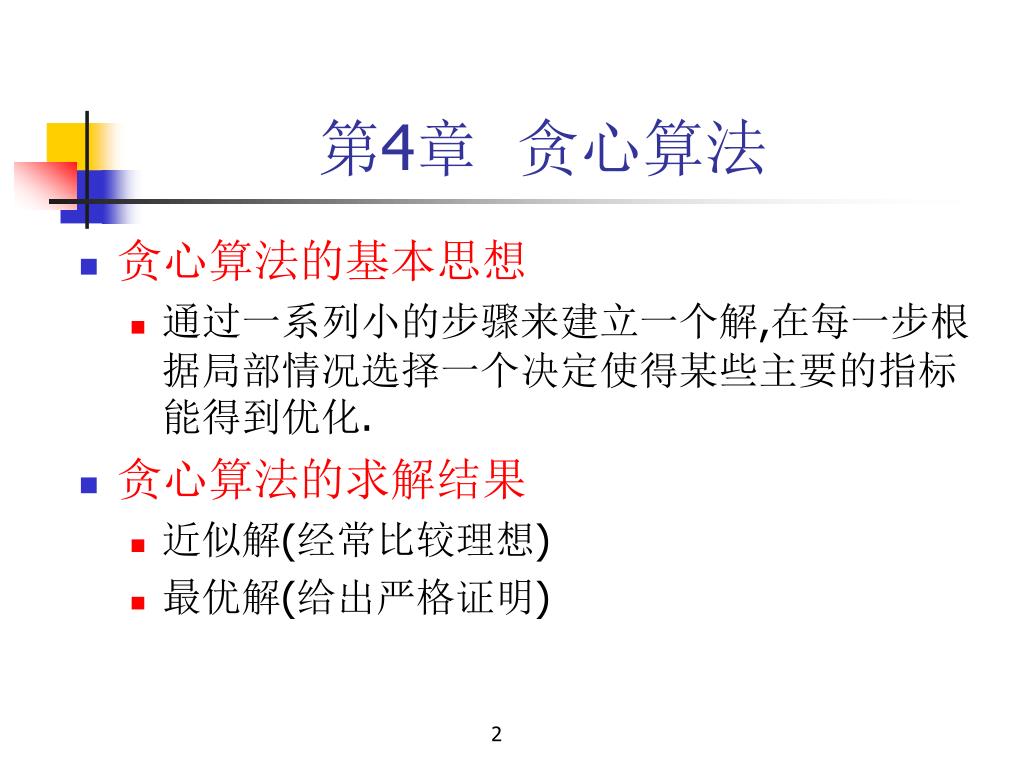 第4章 贪心算法

贪心算法的基本思想

通过一系列小的步骤来建立一个解,在每一步根据局部情况选择一个决定使得某些主要的指标能得到优化.

贪心算法的求解结果

近似解(经常比较理想)

最优解(给出严格证明)

2